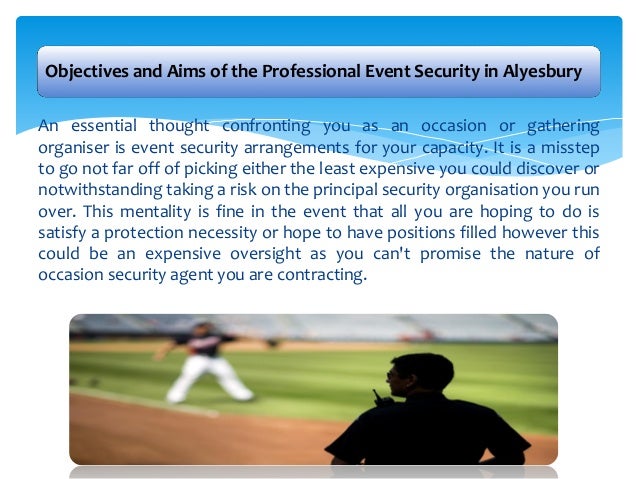 Objectives and Aims of the Professional Event Security in Alyesbury

An essential thought confronting you as an occasion or gathering organiser is event security arrangements for your capacity. It is a misstep to go not far off of picking either the least expensive you could discover or notwithstanding taking a risk on the principal security organisation you run over. This mentality is fine in the event that all you are hoping to do is satisfy a protection necessity or hope to have positions filled however this could be an expensive oversight as you can't promise the nature of occasion security agent you are contracting.